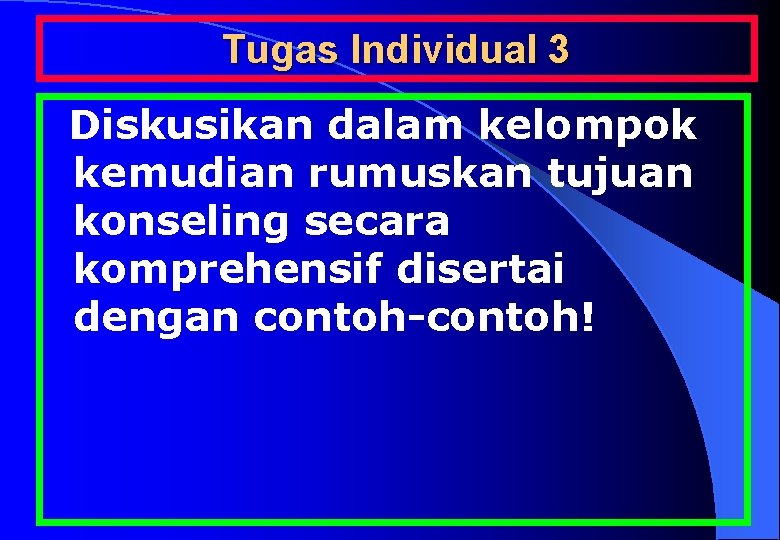 Tugas Individual 3

Diskusikan dalam kelompok kemudian rumuskan tujuan konseling secara komprehensif disertai dengan contoh-contoh!